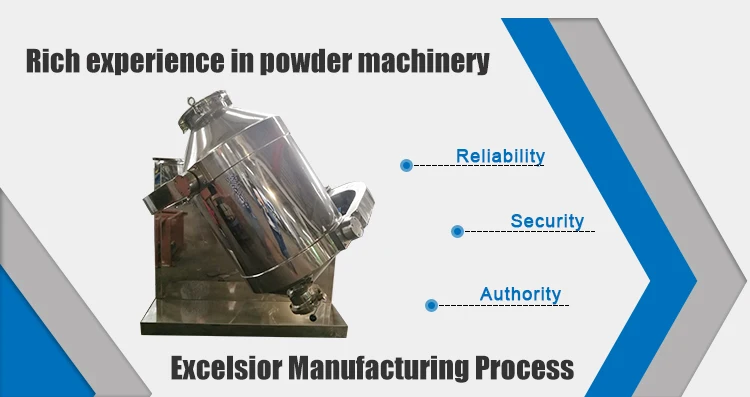 Rich experience in powder machinery

Reliability

Security

Authority

Excelsior Manufacturing Process